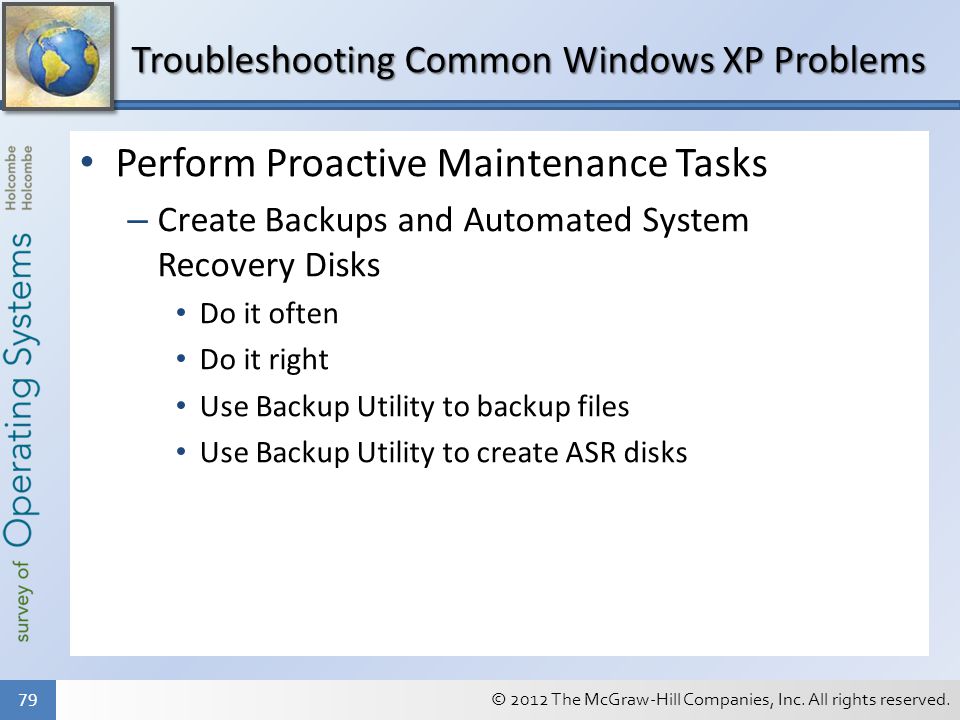 Troubleshooting Common Windows XP Problems

survey of Operating Systems Holcombe Holcombe

• Perform Proactive Maintenance Tasks
– Create Backups and Automated System Recovery Disks
• Do it often
• Do it right
• Use Backup Utility to backup files
• Use Backup Utility to create ASR disks

79

© 2012 The McGraw-Hill Companies, Inc. All rights reserved.